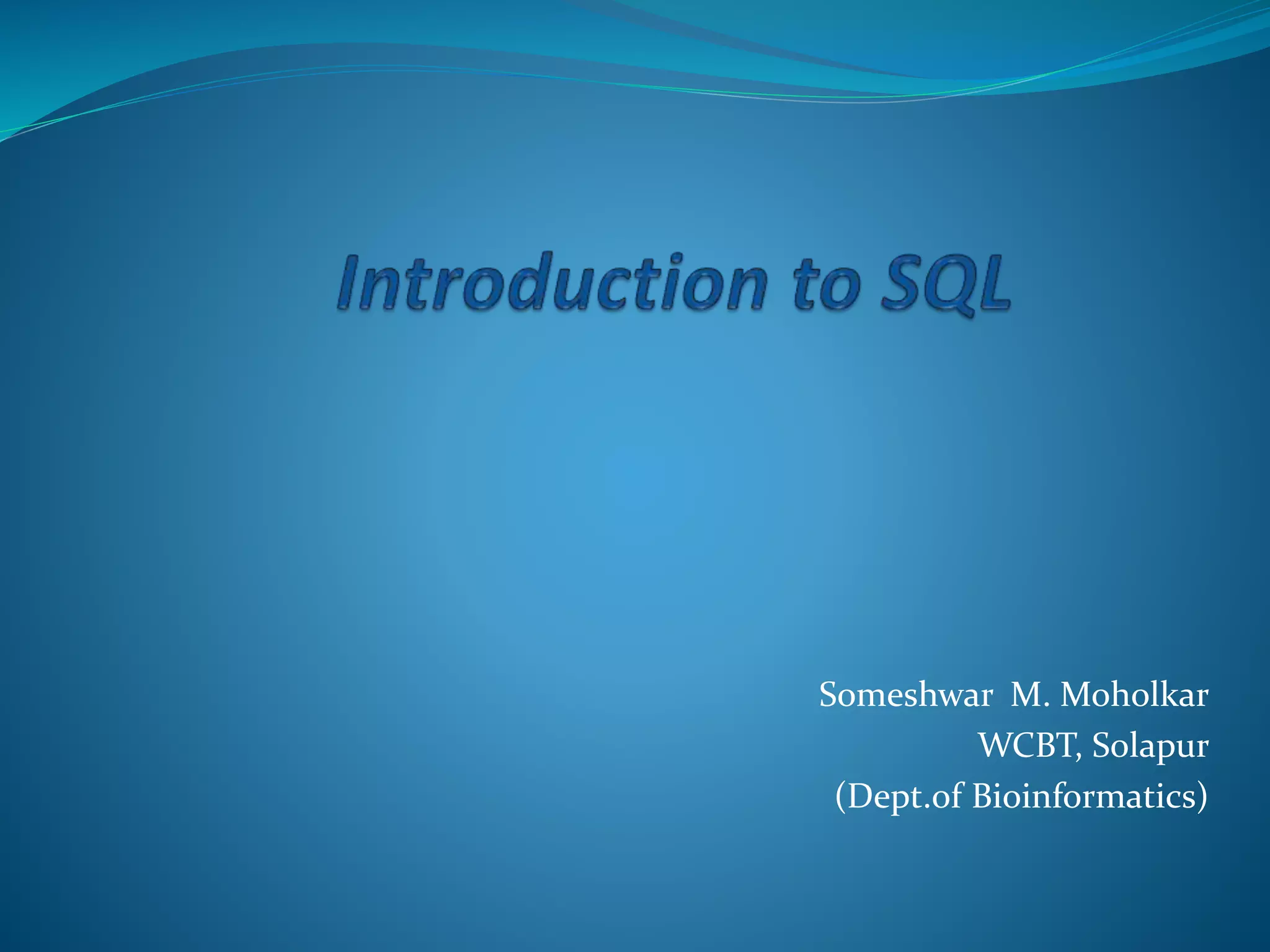 Introduction to SQL

Someshwar M. Moholkar
WCBT, Solapur
(Dept.of Bioinformatics)